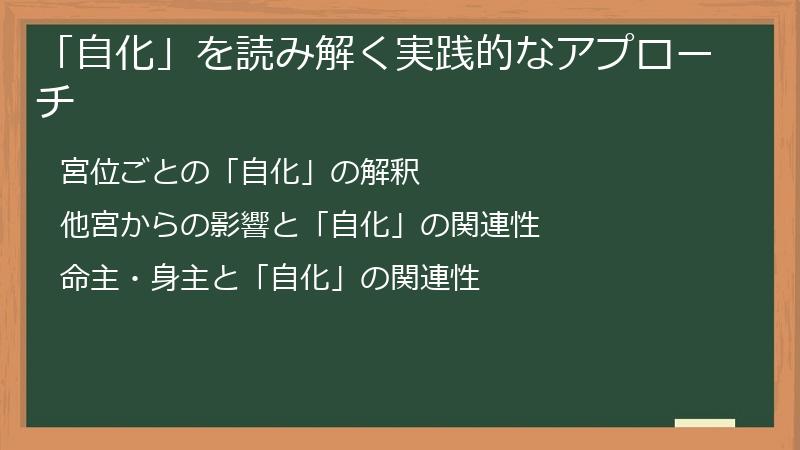 「自化」を読み解く実践的なアプローチ

宮位ごとの「自化」の解釈

他宮からの影響と「自化」の関連性

命主・身主と「自化」の関連性